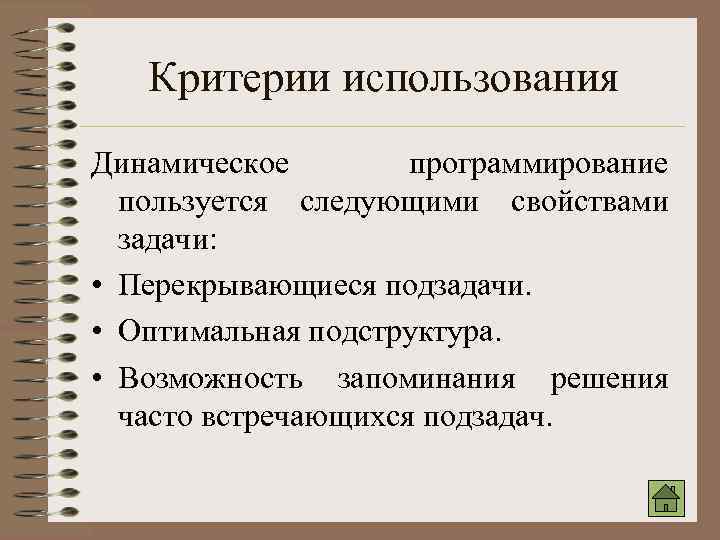 Критерии использования

Динамическое программирование пользуется следующими свойствами задачи:

• Перекрывающиеся подзадачи.

• Оптимальная подструктура.

• Возможность запоминания решения часто встречающихся подзадач.